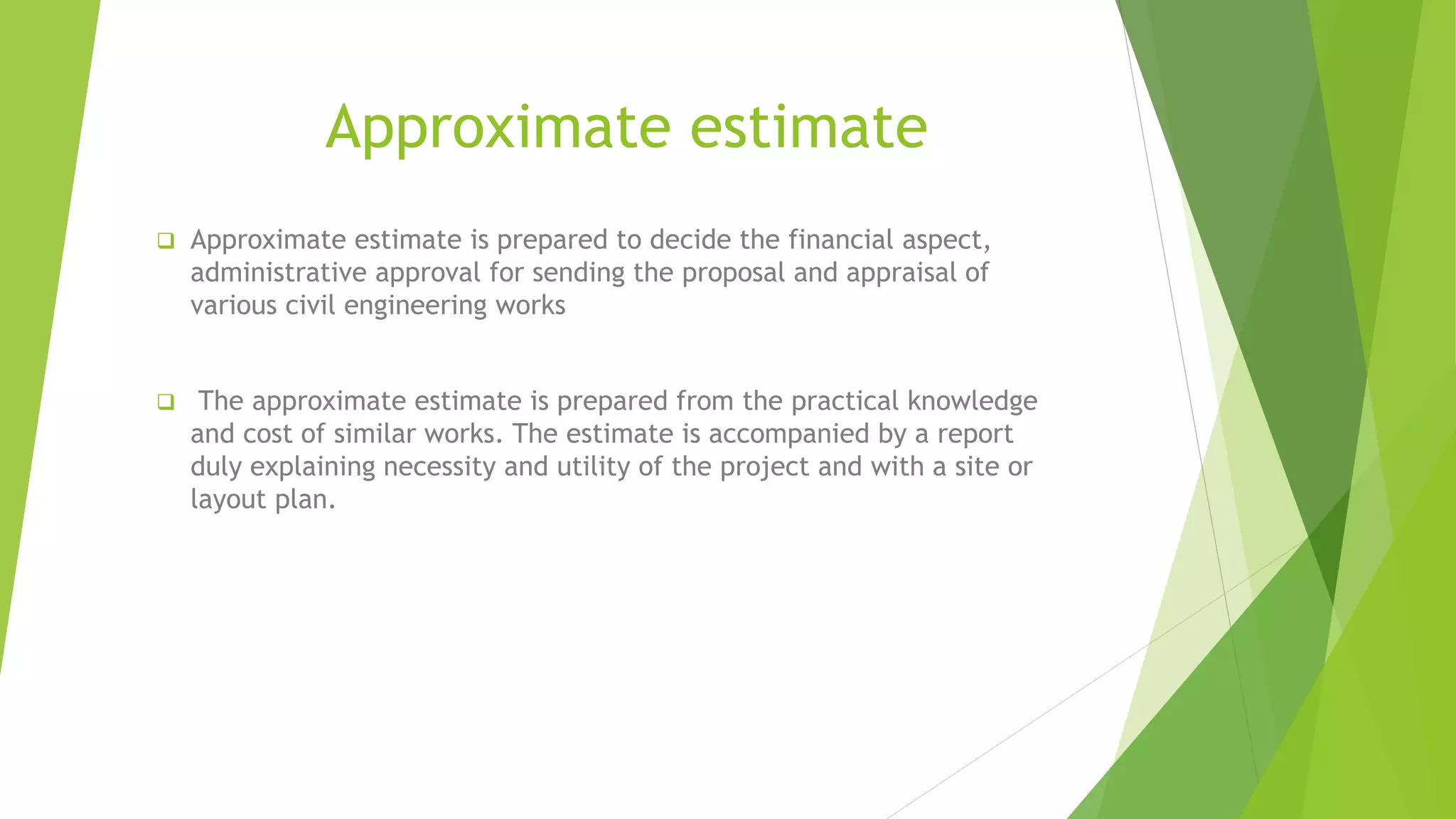 Approximate estimate

❑ Approximate estimate is prepared to decide the financial aspect, administrative approval for sending the proposal and appraisal of various civil engineering works

❑ The approximate estimate is prepared from the practical knowledge and cost of similar works. The estimate is accompanied by a report duly explaining necessity and utility of the project and with a site or layout plan.